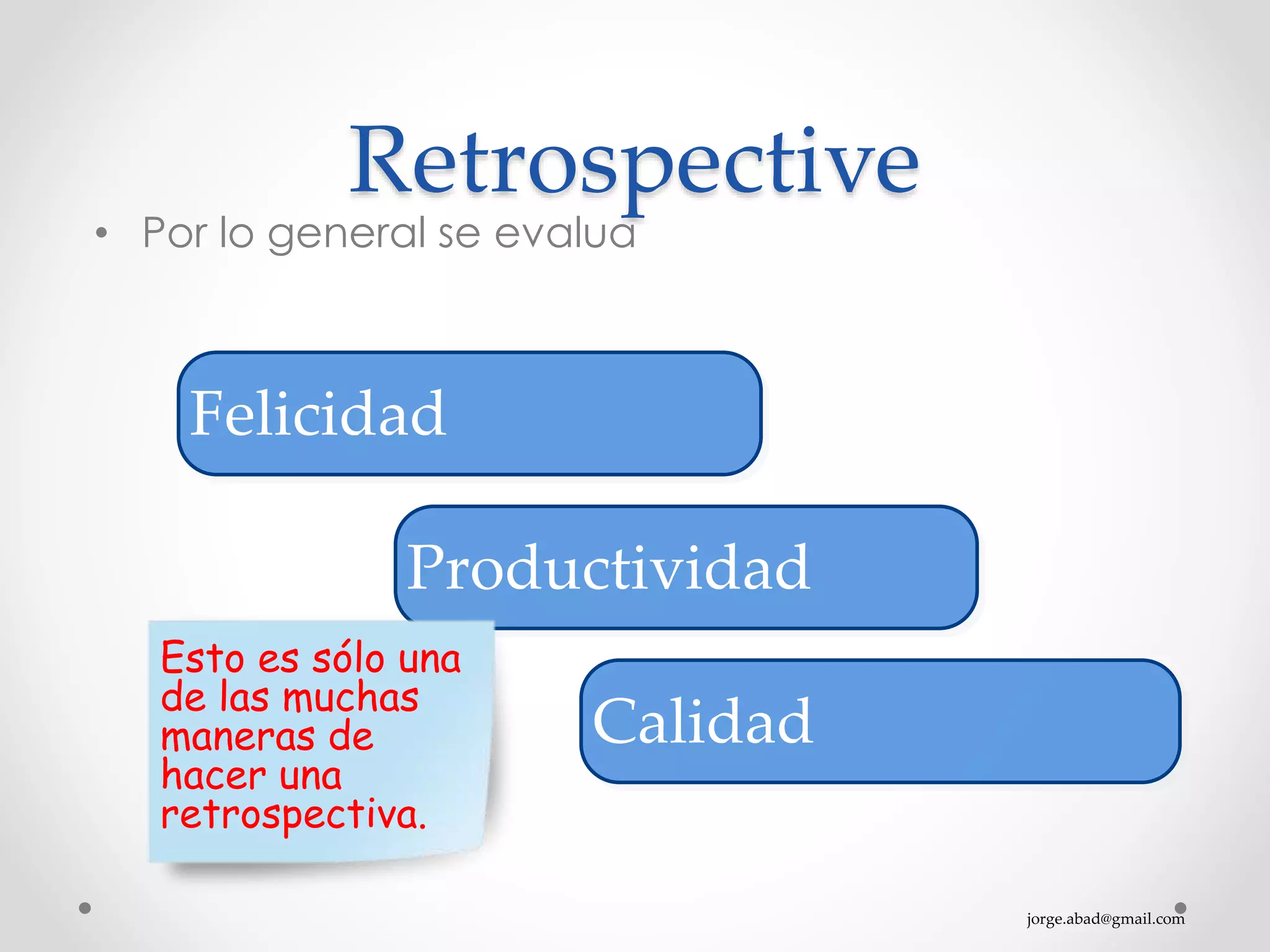 Retrospective

• Por lo general se evalua

Felicidad

Productividad

Calidad

Esto es sólo una de las muchas maneras de hacer una retrospectiva.

jorge.abad@gmail.com